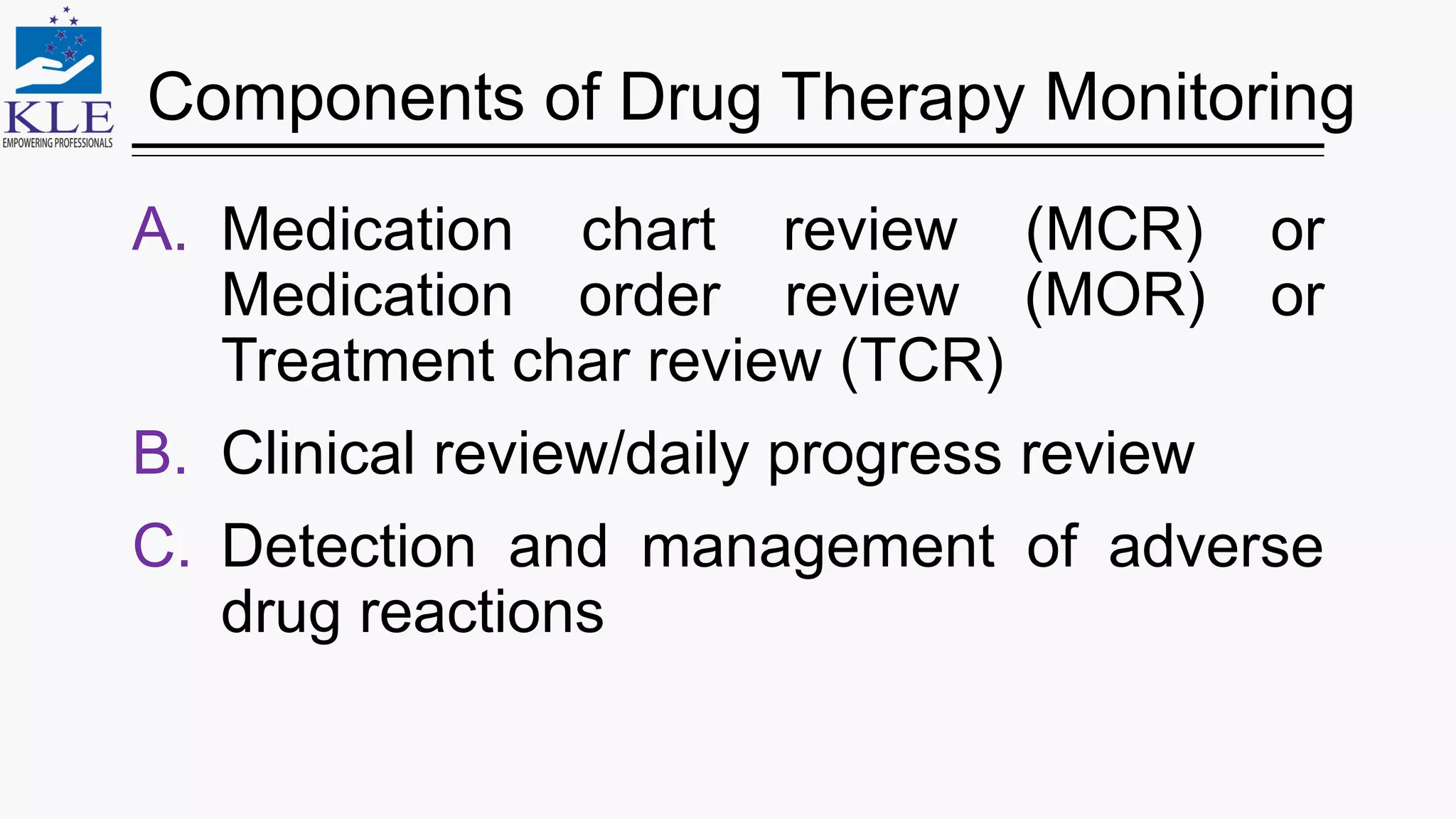 KLE
EMPOWERING PROFESSIONALS

Components of Drug Therapy Monitoring

A. Medication chart review (MCR) or Medication order review (MOR) or Treatment char review (TCR)

B. Clinical review/daily progress review

C. Detection and management of adverse drug reactions